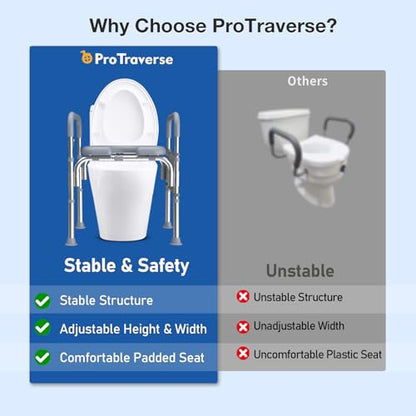 Why Choose ProTraverse?

ProTraverse

Stable & Safety

Stable Structure

Adjustable Height & Width

Comfortable Padded Seat

Others

Unstable

Unstable Structure

Unadjustable Width

Uncomfortable Plastic Seat